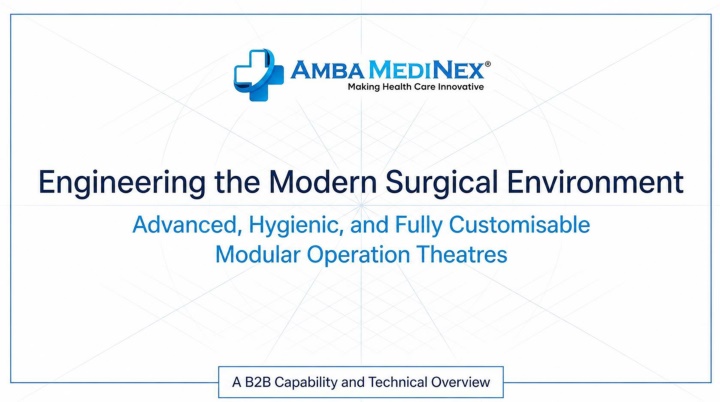 AMBA MEDINEX®
Making Health Care Innovative

Engineering the Modern Surgical Environment

Advanced, Hygienic, and Fully Customisable Modular Operation Theatres

A B2B Capability and Technical Overview